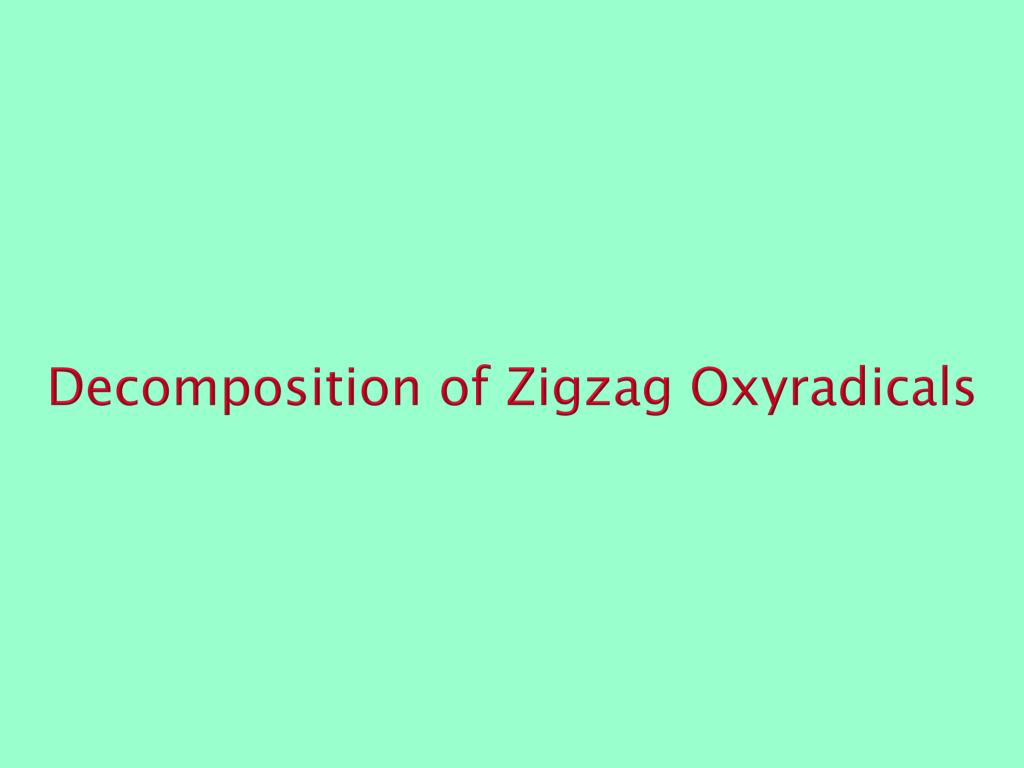 Decomposition of Zigzag Oxyradicals